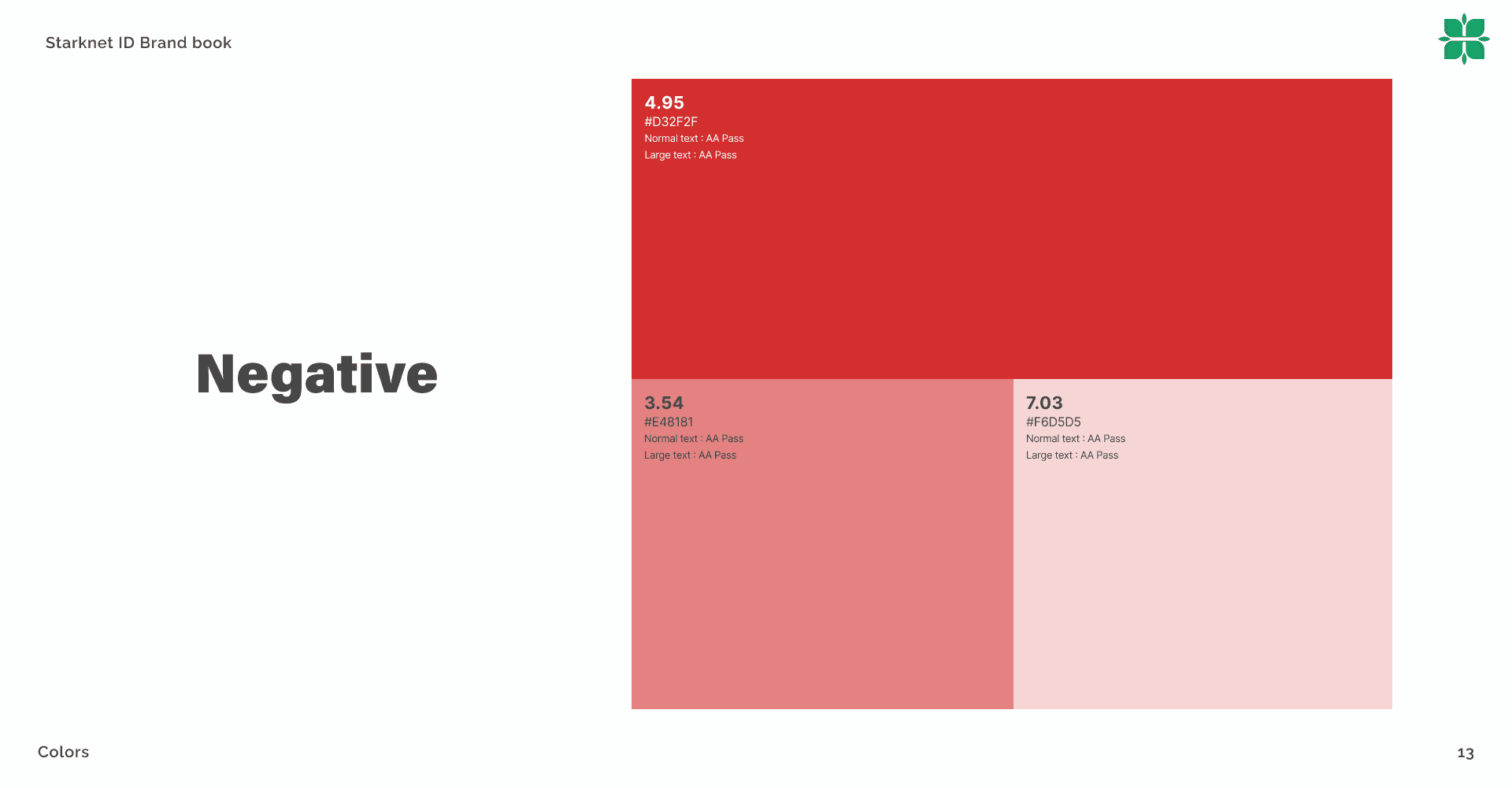 Starknet ID Brand book

Negative

4.95
#D32F2F
Normal text : AA Pass
Large text : AA Pass

3.54
#E48181
Normal text : AA Pass
Large text : AA Pass

7.03
#F6D5D5
Normal text : AA Pass
Large text : AA Pass

Colors

13